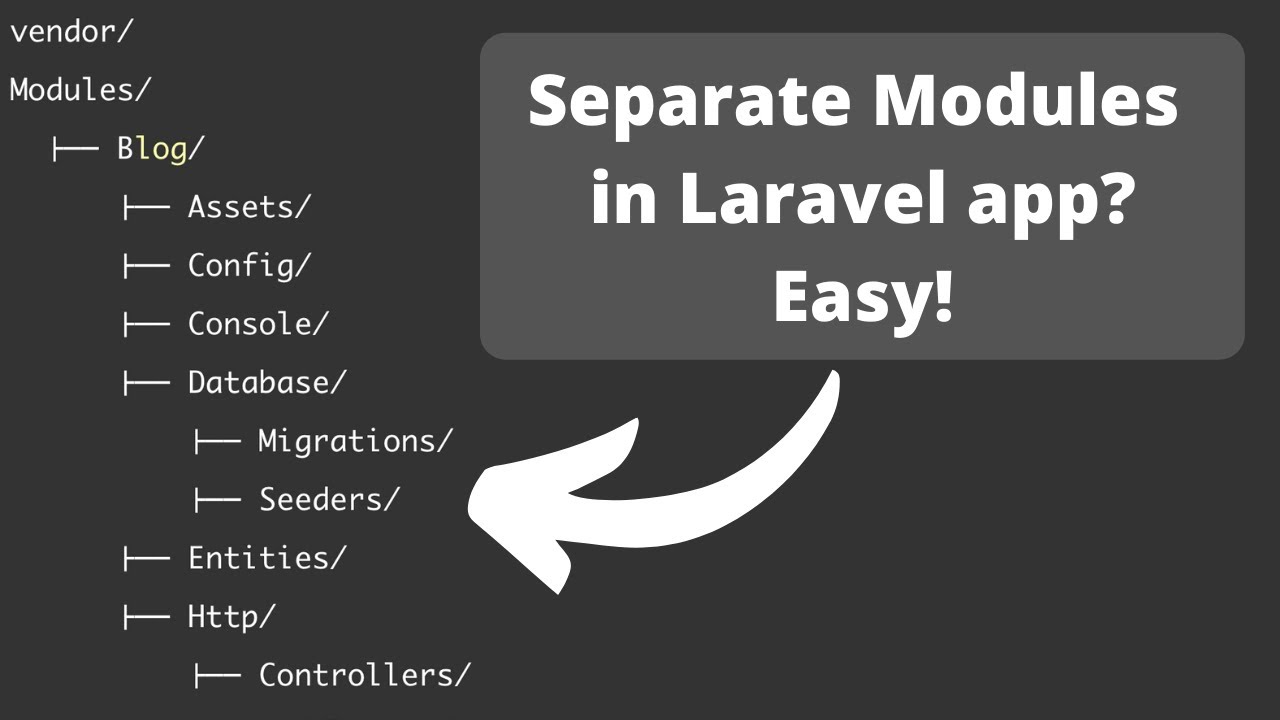 vendor/
Modules/
├── Blog/
├── Assets/
├── Config/
├── Console/
├── Database/
├── Migrations/
├── Seeders/
├── Entities/
├── Http/
├── Controllers/

Separate Modules in Laravel app? Easy!